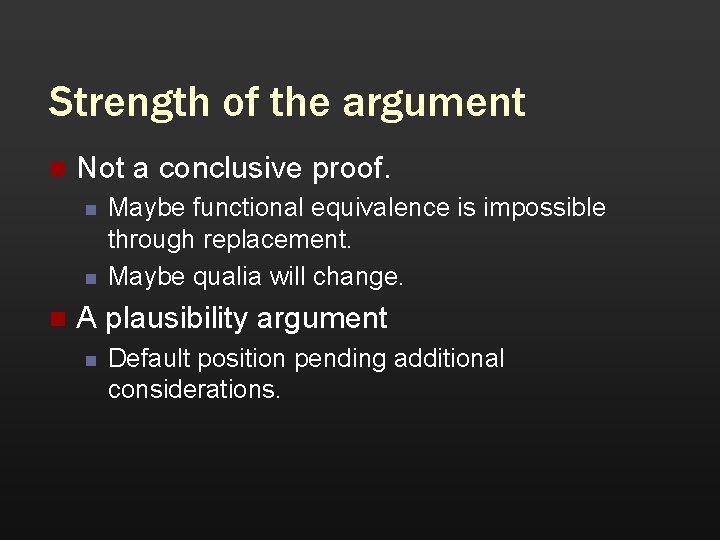 Strength of the argument

Not a conclusive proof.

Maybe functional equivalence is impossible through replacement.

Maybe qualia will change.

A plausibility argument

Default position pending additional considerations.